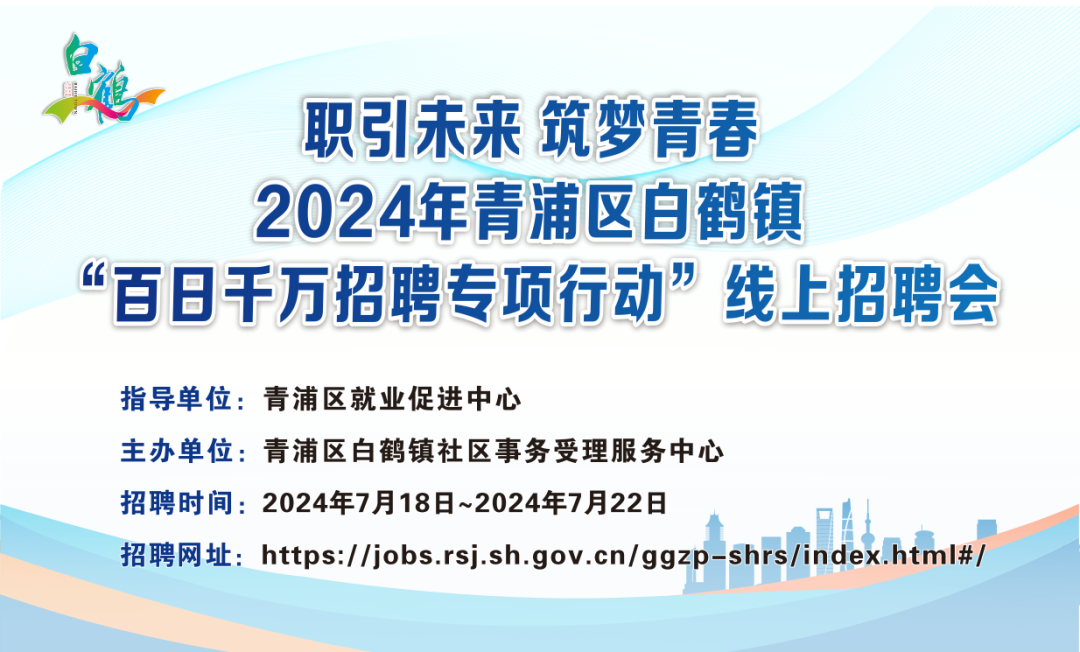 白鹤

职引未来 筑梦青春
2024年青浦区白鹤镇
“百日千万招聘专项行动”线上招聘会

指导单位：青浦区就业促进中心
主办单位：青浦区白鹤镇社区事务受理服务中心
招聘时间：2024年7月18日~2024年7月22日
招聘网址：https://jobs.rsj.sh.gov.cn/ggzp-shrs/index.html#/